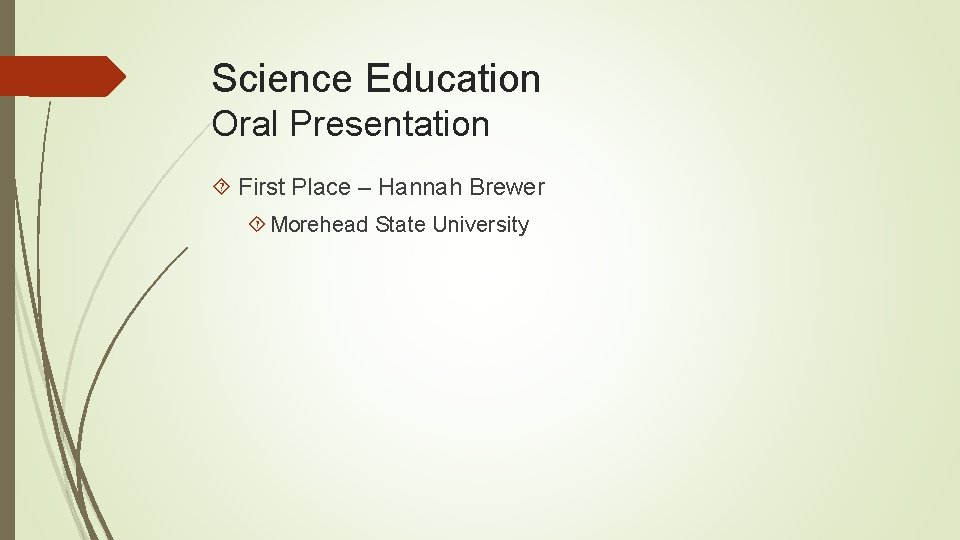 Science Education
Oral Presentation

First Place – Hannah Brewer

Morehead State University